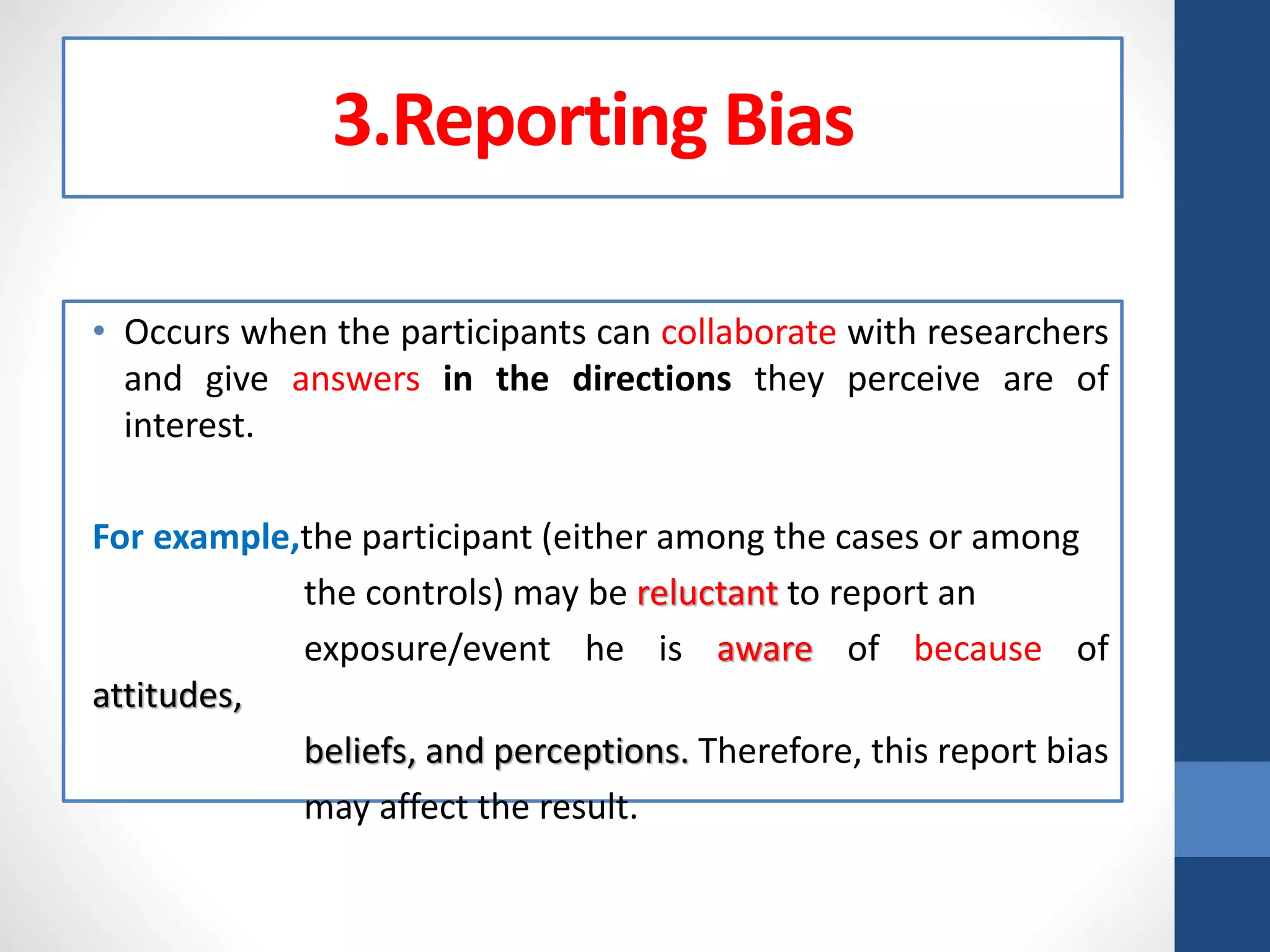 3.Reporting Bias

• Occurs when the participants can collaborate with researchers and give answers in the directions they perceive are of interest.

For example,the participant (either among the cases or among the controls) may be reluctant to report an exposure/event he is aware of because of attitudes, beliefs, and perceptions. Therefore, this report bias may affect the result.